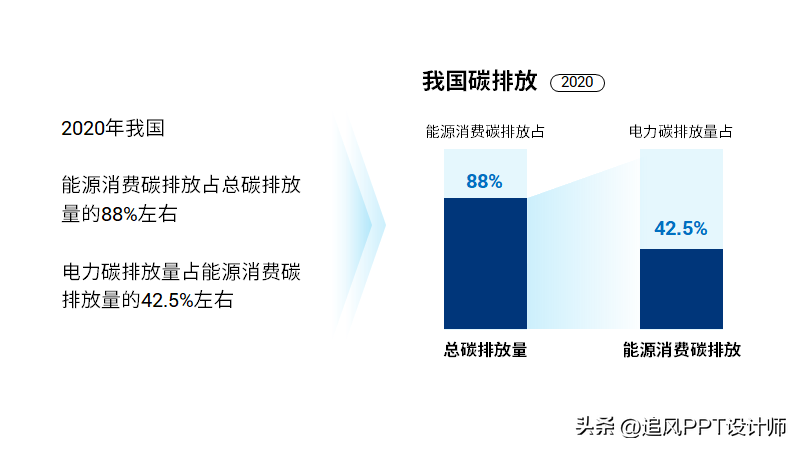 2020年我国

能源消费碳排放占总碳排放量的88%左右

电力碳排放量占能源消费碳排放量的42.5%左右

我国碳排放 2020

能源消费碳排放占

88%

总碳排放量

电力碳排放量占

42.5%

能源消费碳排放

头条 @追风PPT设计师